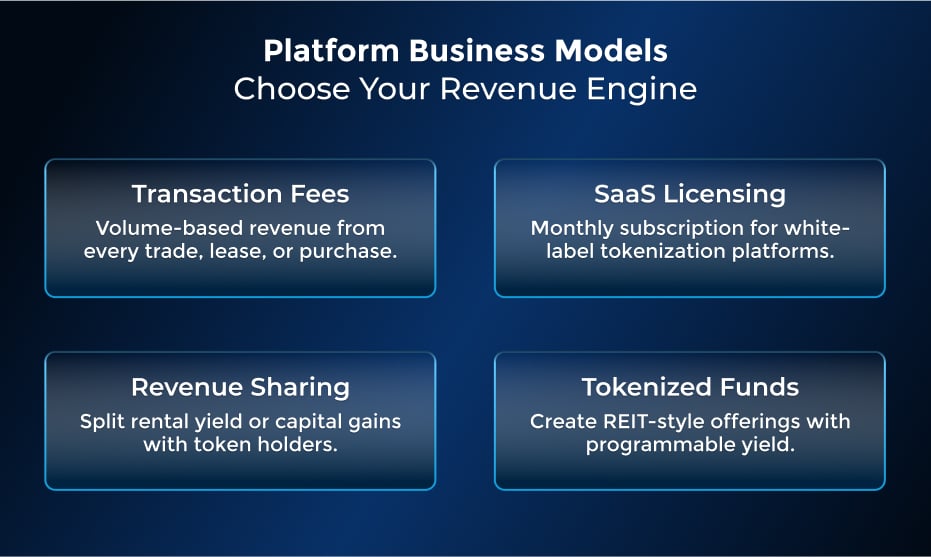 Platform Business Models
Choose Your Revenue Engine

Transaction Fees
Volume-based revenue from every trade, lease, or purchase.

SaaS Licensing
Monthly subscription for white-label tokenization platforms.

Revenue Sharing
Split rental yield or capital gains with token holders.

Tokenized Funds
Create REIT-style offerings with programmable yield.